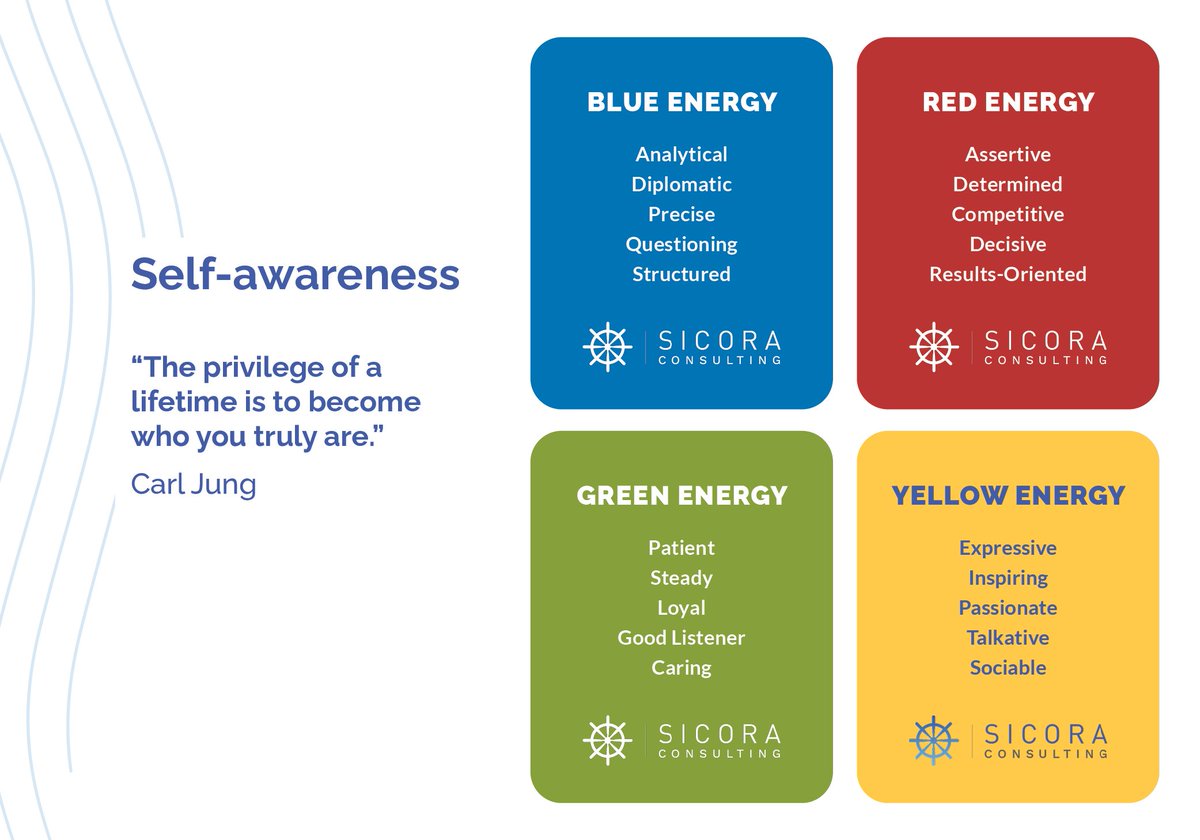 Self-awareness

“The privilege of a lifetime is to become who you truly are.”

Carl Jung

BLUE ENERGY

Analytical
Diplomatic
Precise
Questioning
Structured

SICORA CONSULTING

RED ENERGY

Assertive
Determined
Competitive
Decisive
Results-Oriented

SICORA CONSULTING

GREEN ENERGY

Patient
Steady
Loyal
Good Listener
Caring

SICORA CONSULTING

YELLOW ENERGY

Expressive
Inspiring
Passionate
Talkative
Sociable

SICORA CONSULTING